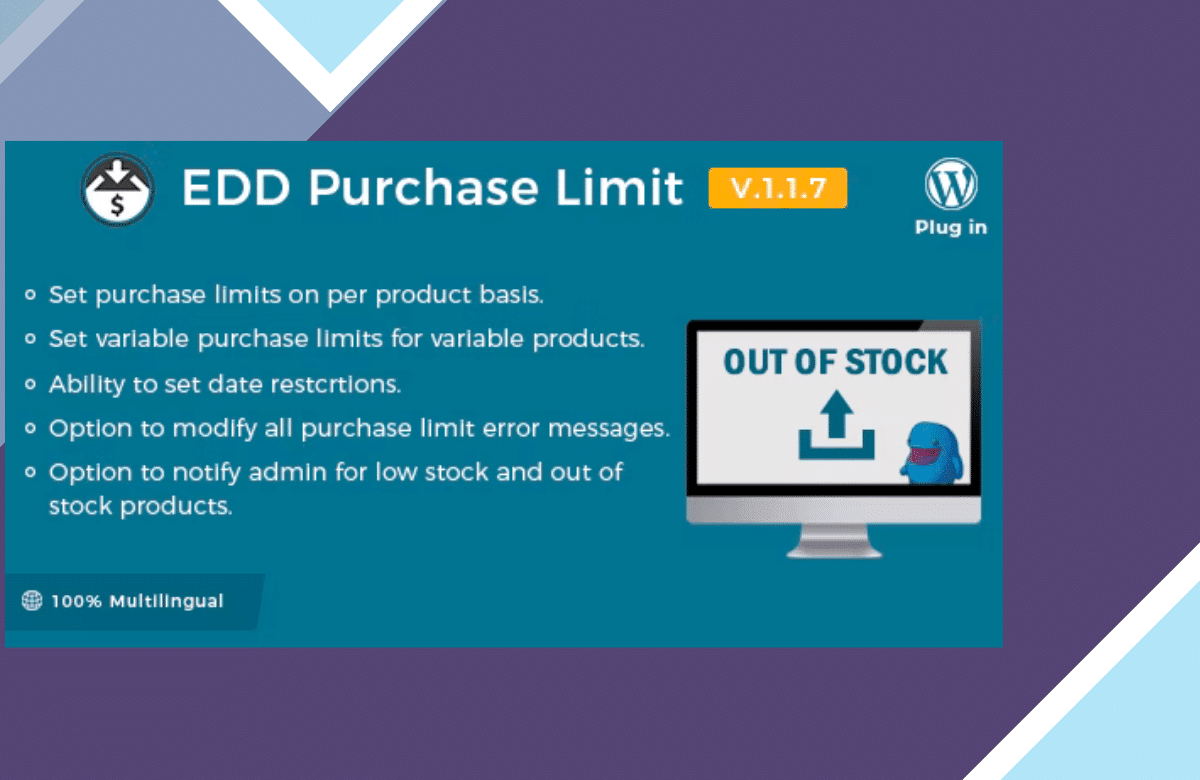 EDD Purchase Limit V.1.1.7

Plug in

• Set purchase limits on per product basis.
• Set variable purchase limits for variable products.
• Ability to set date restcrtions.
• Option to modify all purchase limit error messages.
• Option to notify admin for low stock and out of stock products.

OUT OF STOCK

100% Multilingual